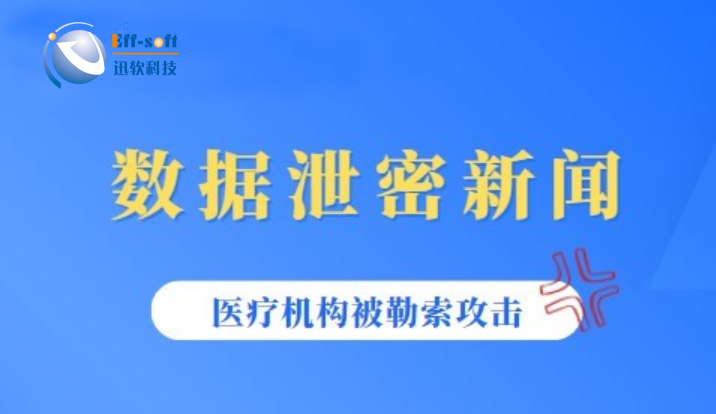 Eff-soft
迅软科技

数据泄密新闻

医疗机构被勒索攻击